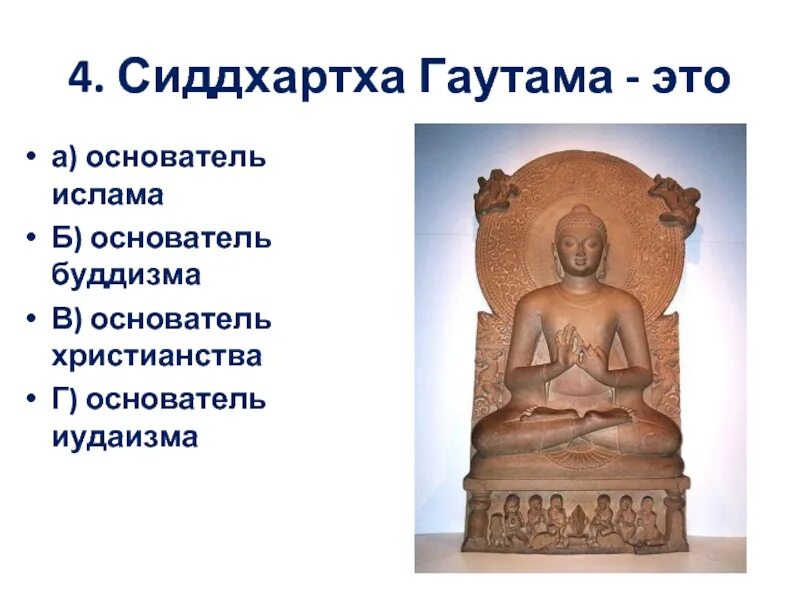 4. Сиддхартха Гаутама - это

• а) основатель ислама
• Б) основатель буддизма
• В) основатель христианства
• Г) основатель иудаизма